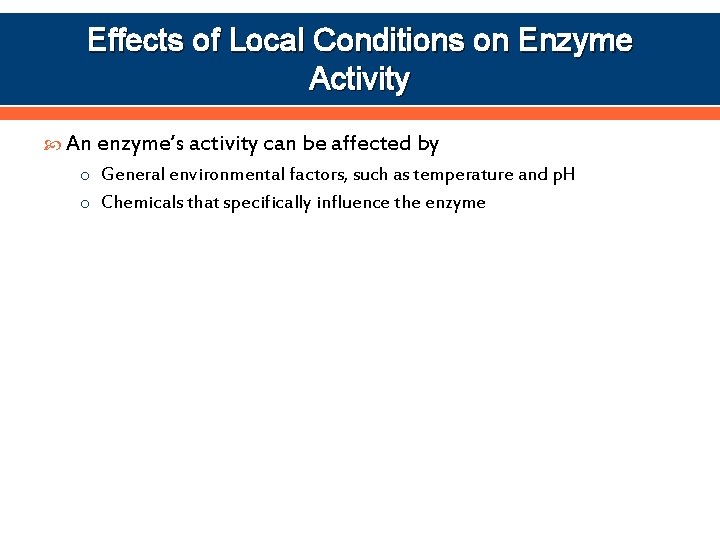 Effects of Local Conditions on Enzyme Activity

An enzyme's activity can be affected by

o General environmental factors, such as temperature and pH

o Chemicals that specifically influence the enzyme